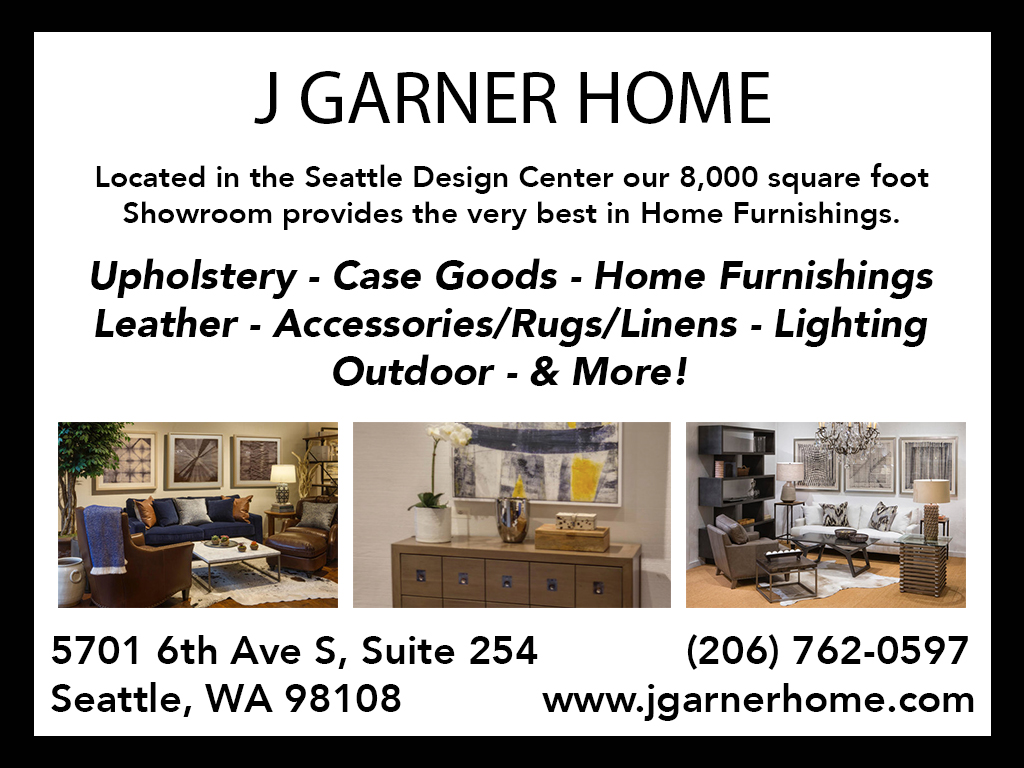 J GARNER HOME

Located in the Seattle Design Center our 8,000 square foot Showroom provides the very best in Home Furnishings.

Upholstery - Case Goods - Home Furnishings
Leather - Accessories/Rugs/Linens - Lighting
Outdoor - & More!

5701 6th Ave S, Suite 254
Seattle, WA 98108

(206) 762-0597
www.jgarnerhome.com